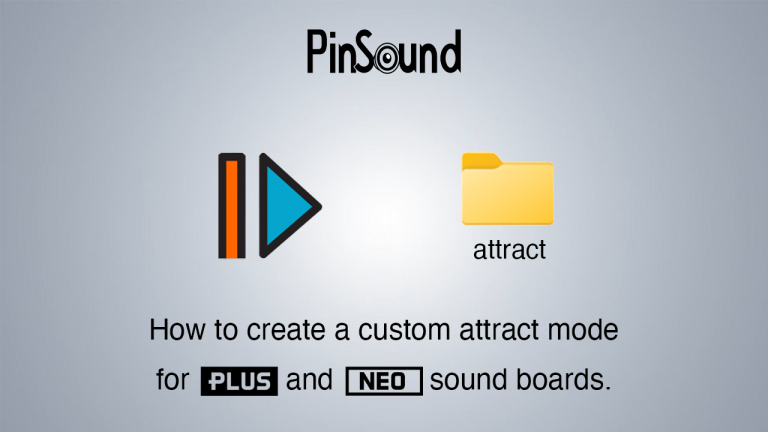 PinSound

attract

How to create a custom attract mode for PLUS and NEO sound boards.